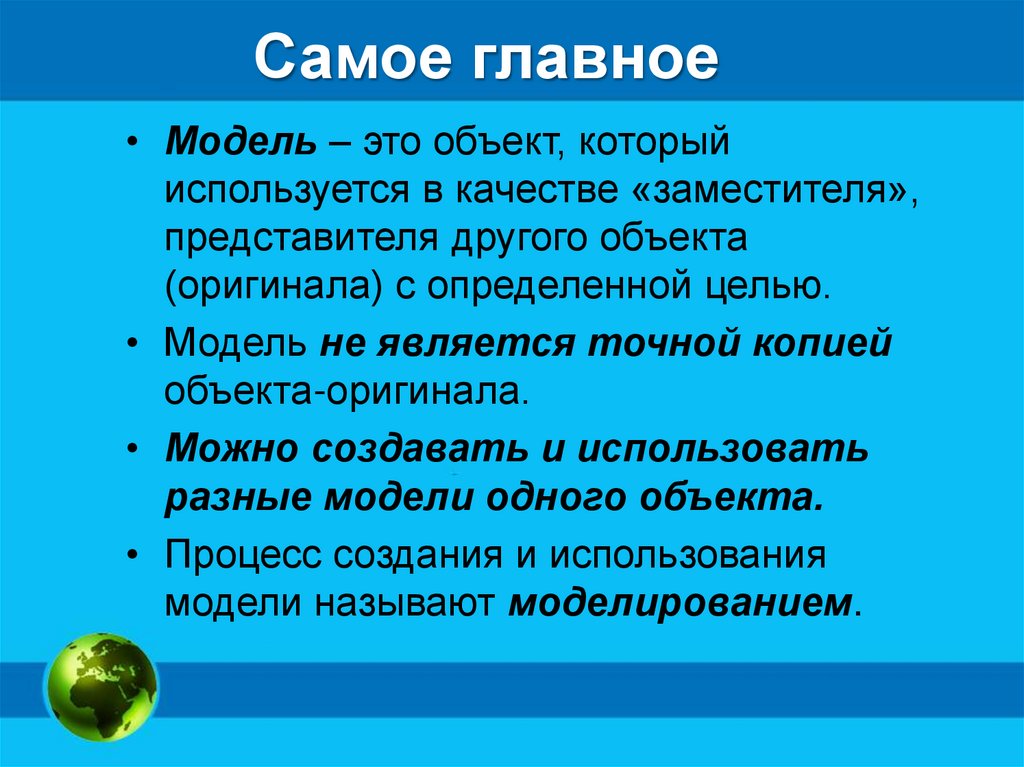 Самое главное

• Модель – это объект, который используется в качестве «заместителя», представителя другого объекта (оригинала) с определенной целью.

• Модель не является точной копией объекта-оригинала.

• Можно создавать и использовать разные модели одного объекта.

• Процесс создания и использования модели называют моделированием.